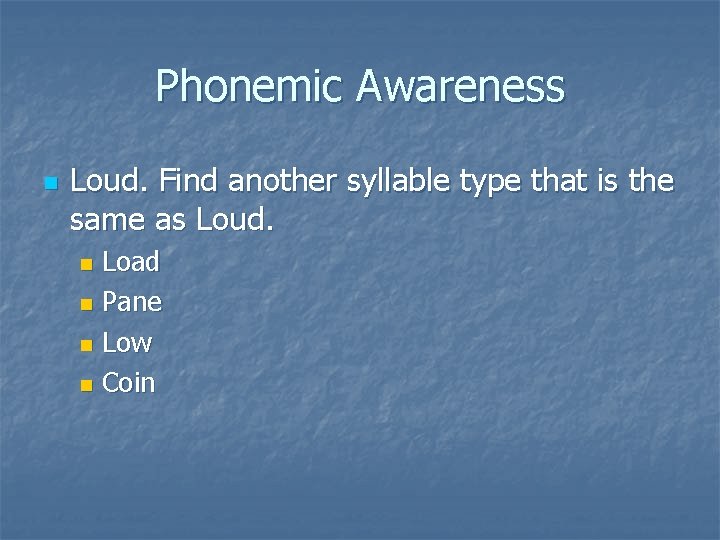 Phonemic Awareness

Loud. Find another syllable type that is the same as Loud.

Load
Pane
Low
Coin